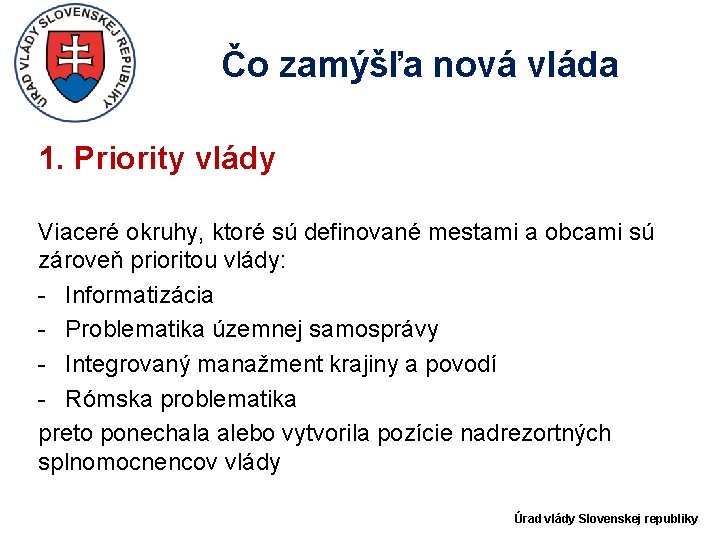 ÚRAD VLÁDY SLOVENSKEJ REPUBLIKY

Čo zamýšľa nová vláda

1. Priority vlády

Viaceré okruhy, ktoré sú definované mestami a obcami sú zároveň prioritou vlády:
- Informatizácia
- Problematika územnej samosprávy
- Integrovaný manažment krajiny a povodí
- Rómska problematika
preto ponechala alebo vytvorila pozície nadrezortných splnomocnencov vlády

Úrad vlády Slovenskej republiky